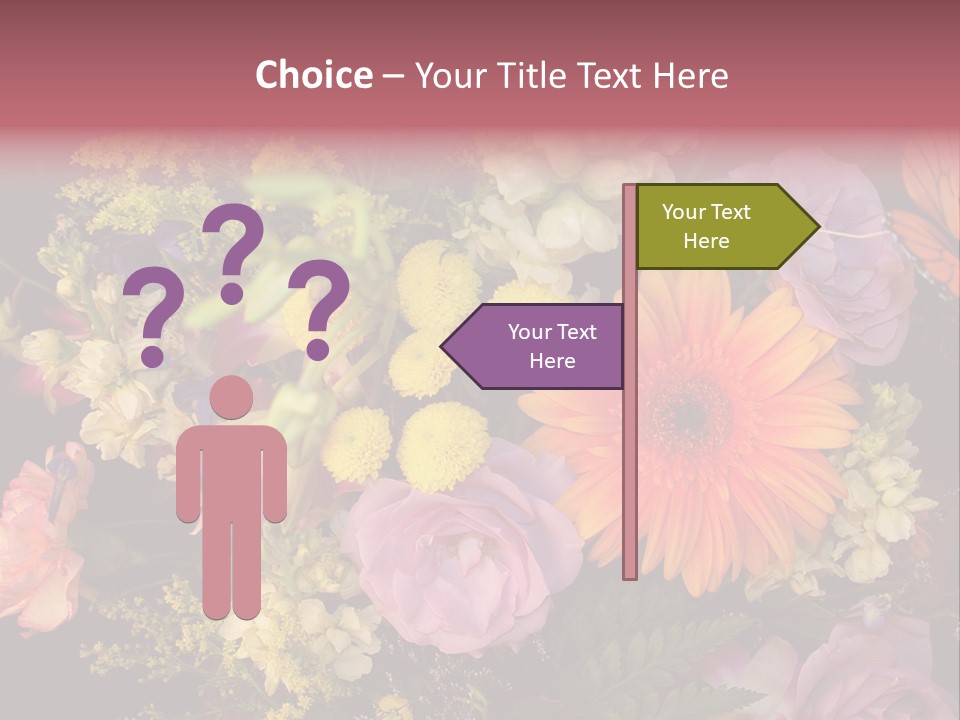 Choice – Your Title Text Here

? ? ?

Your Text Here

Your Text Here